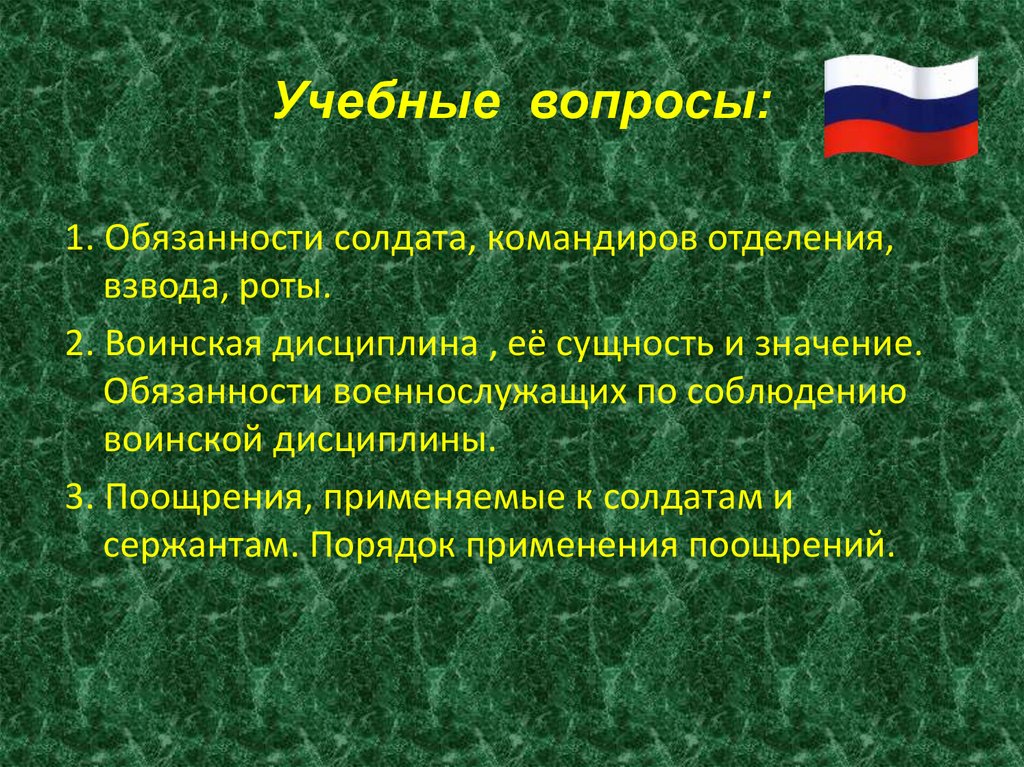 Учебные вопросы:

1. Обязанности солдата, командиров отделения, взвода, роты.

2. Воинская дисциплина , её сущность и значение. Обязанности военнослужащих по соблюдению воинской дисциплины.

3. Поощрения, применяемые к солдатам и сержантам. Порядок применения поощрений.